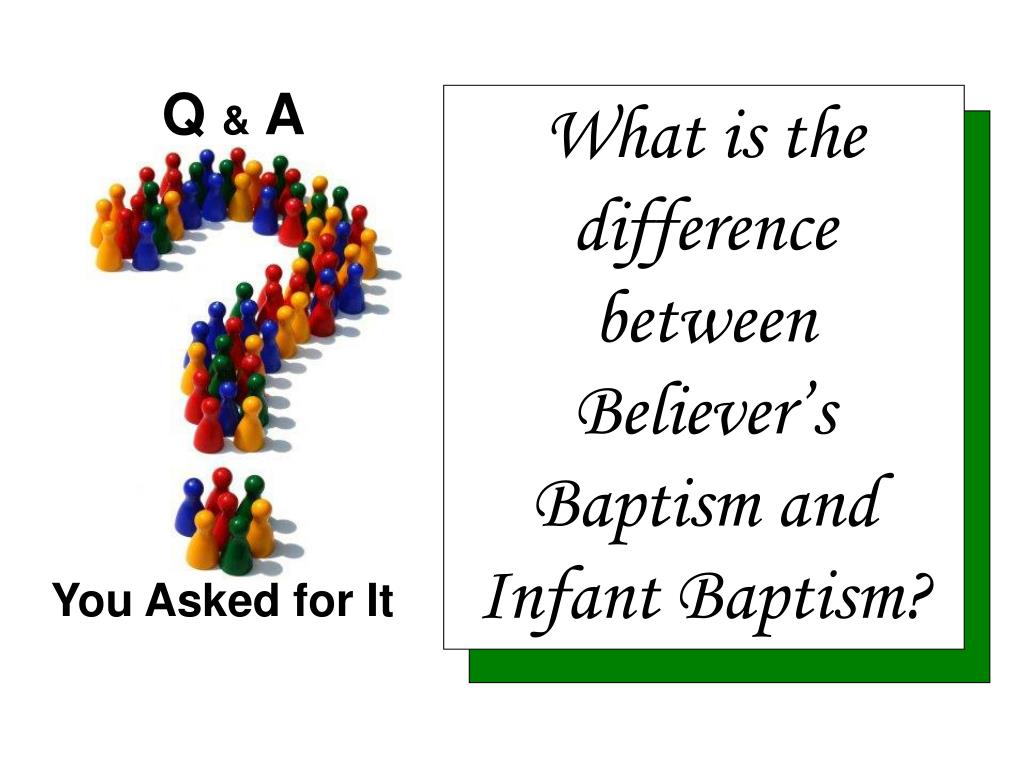 Q & A

You Asked for It

What is the difference between Believer’s Baptism and Infant Baptism?